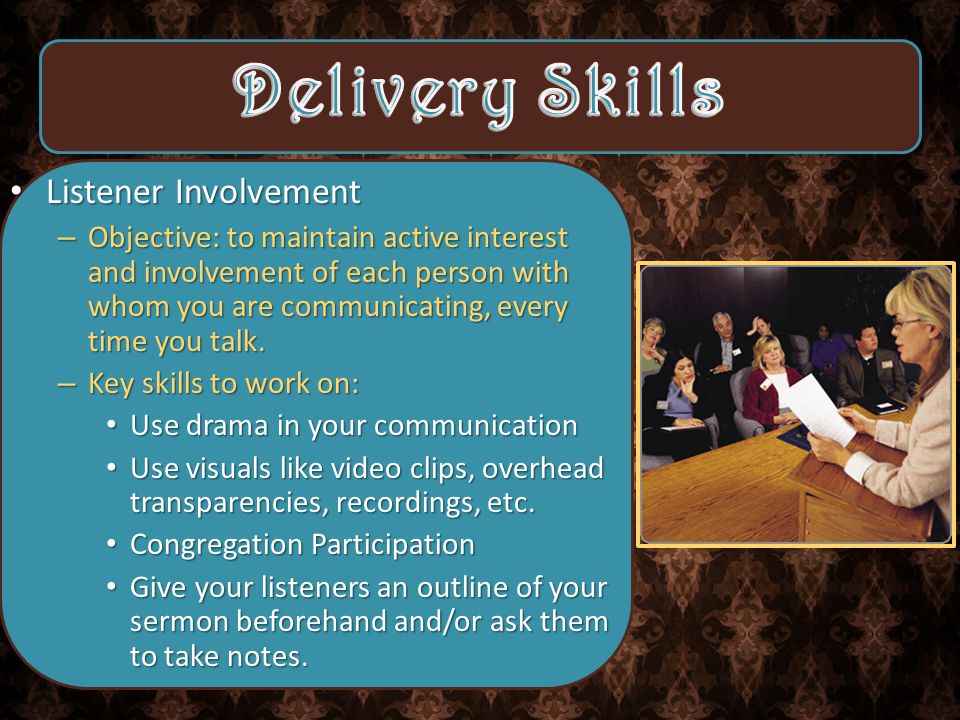 Delivery Skills

• Listener Involvement
– Objective: to maintain active interest and involvement of each person with whom you are communicating, every time you talk.
– Key skills to work on:
• Use drama in your communication
• Use visuals like video clips, overhead transparencies, recordings, etc.
• Congregation Participation
• Give your listeners an outline of your sermon beforehand and/or ask them to take notes.